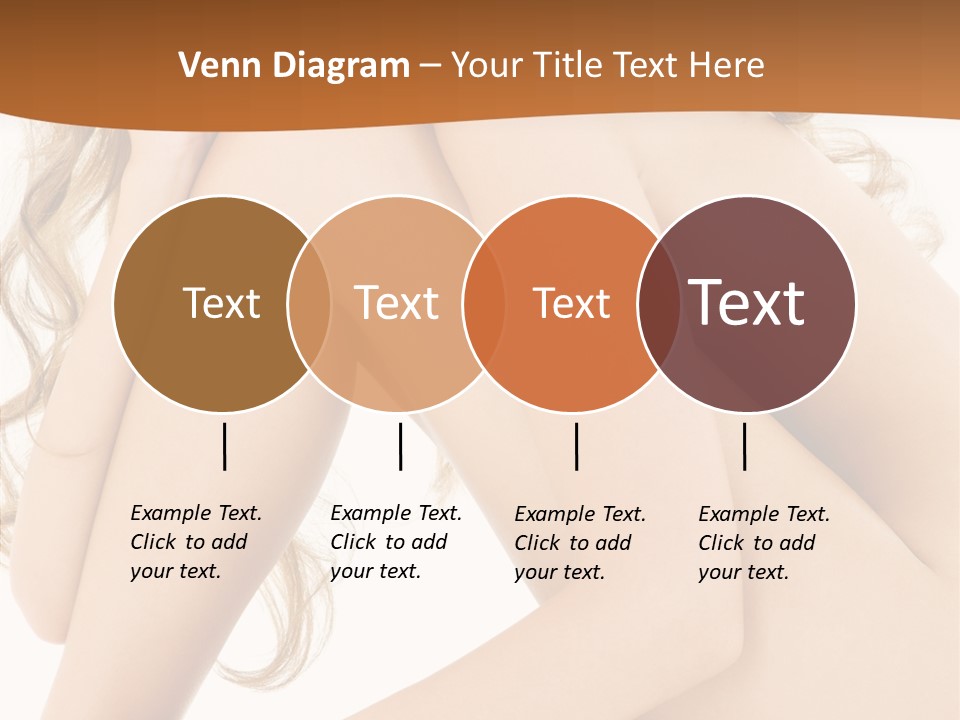 Venn Diagram – Your Title Text Here

Text

Text

Text

Text

Example Text. Click to add your text.

Example Text. Click to add your text.

Example Text. Click to add your text.

Example Text. Click to add your text.